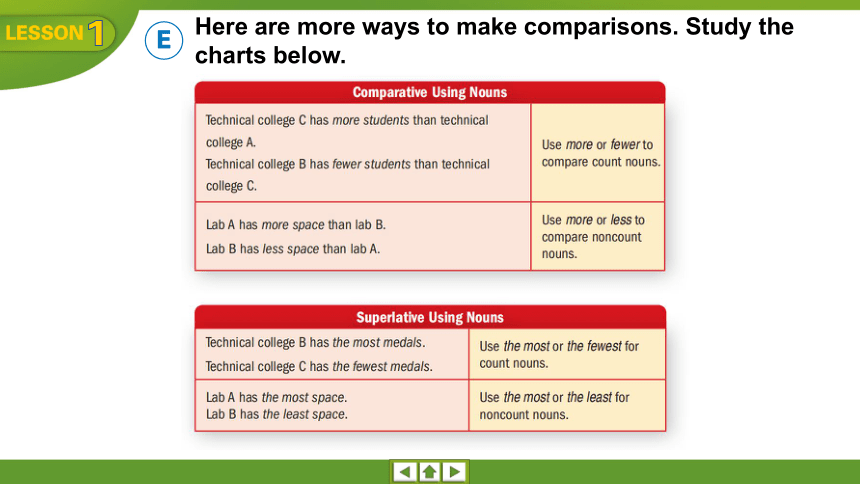 LESSON 1

E Here are more ways to make comparisons. Study the charts below.

| Comparative Using Nouns | |
|---|---|
| Technical college C has more students than technical college A. Technical college B has fewer students than technical college C. | Use more or fewer to compare count nouns. |
| Lab A has more space than lab B. Lab B has less space than lab A. | Use more or less to compare noncount nouns. |

| Superlative Using Nouns | |
|---|---|
| Technical college B has the most medals. Technical college C has the fewest medals. | Use the most or the fewest for count nouns. |
| Lab A has the most space. Lab B has the least space. | Use the most or the least for noncount nouns. |